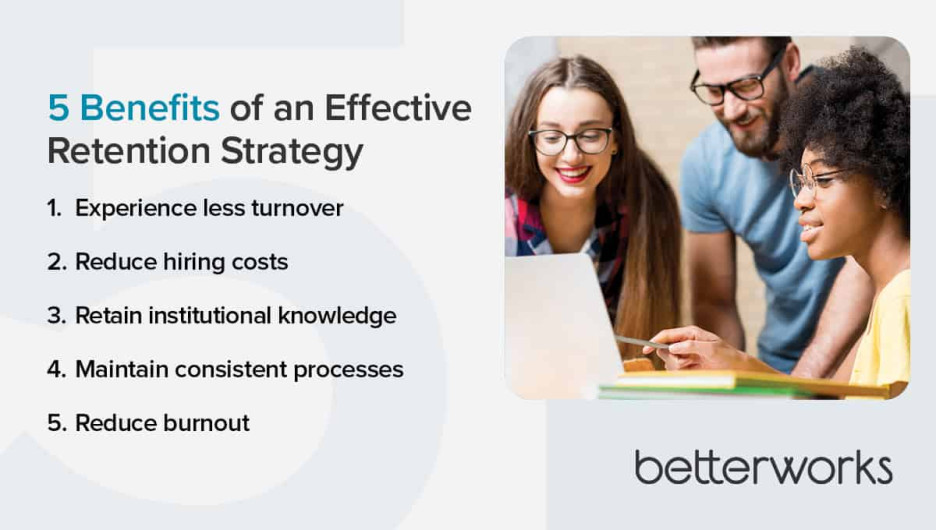 5 Benefits of an Effective Retention Strategy

1. Experience less turnover

2. Reduce hiring costs

3. Retain institutional knowledge

4. Maintain consistent processes

5. Reduce burnout

betterworks